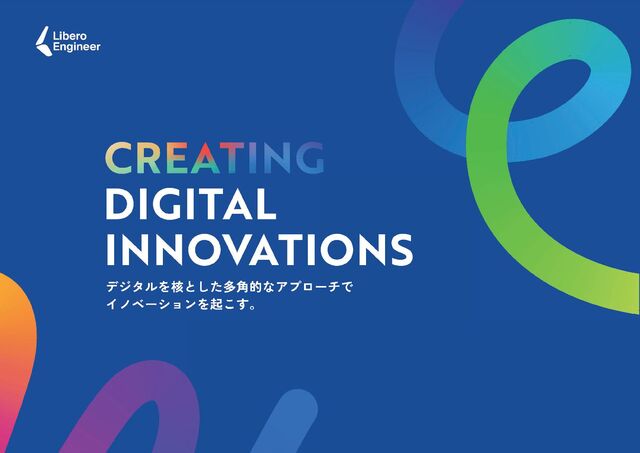 Libero Engineer

CREATING
DIGITAL
INNOVATIONS

デジタルを核とした多角的なアプローチで
イノベーションを起こす。